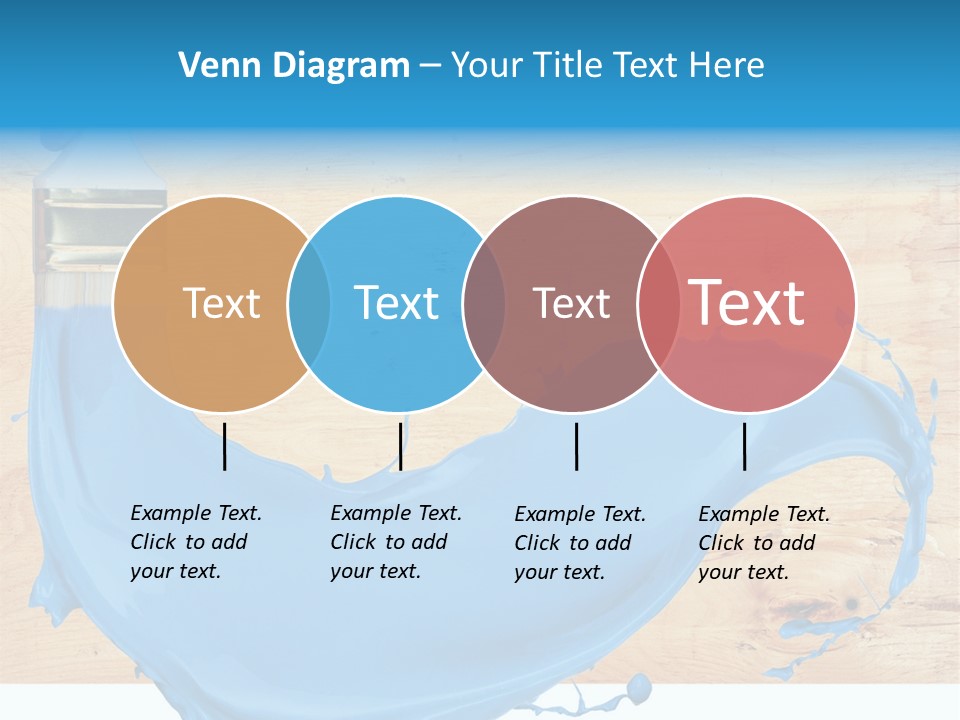 Venn Diagram – Your Title Text Here

Text

Text

Text

Text

Example Text. Click to add your text.

Example Text. Click to add your text.

Example Text. Click to add your text.

Example Text. Click to add your text.